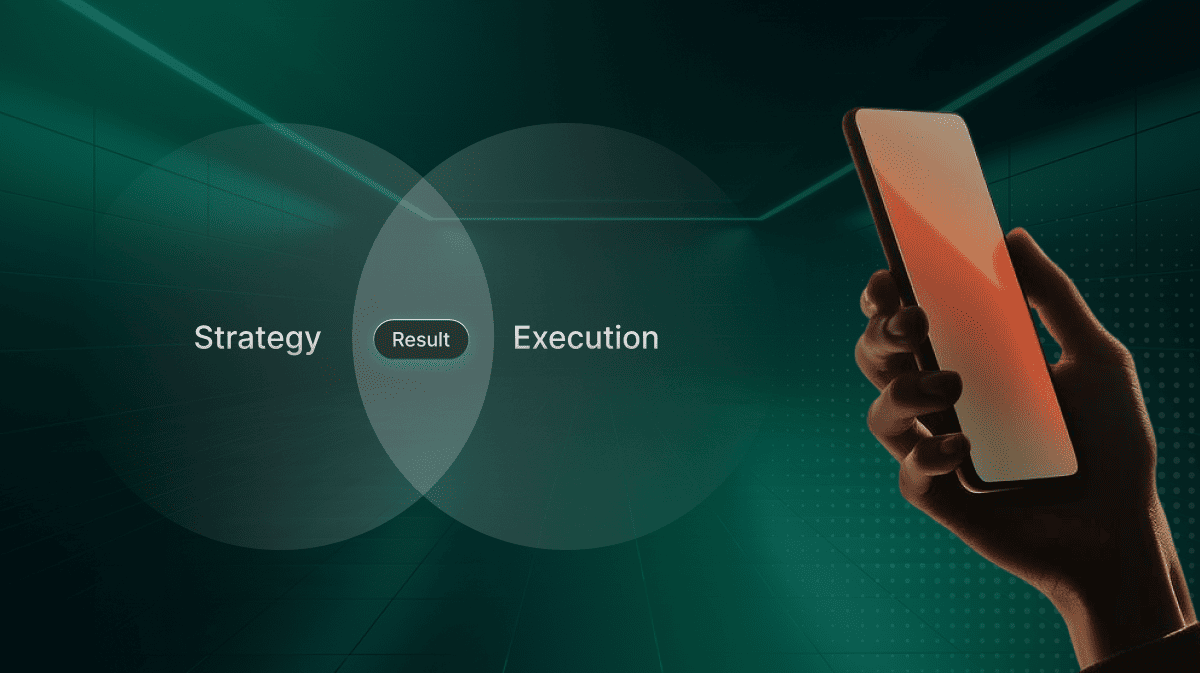 Strategy Result Execution